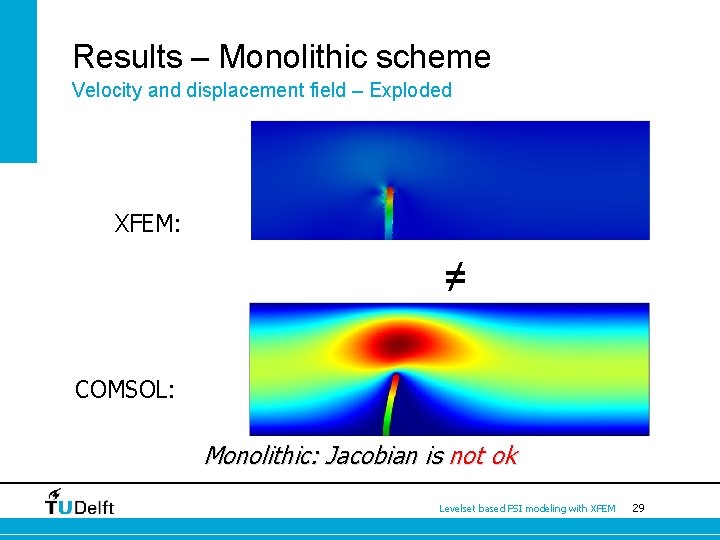 Results – Monolithic scheme
Velocity and displacement field – Exploded

XFEM:

$\neq$

COMSOL:

Monolithic: Jacobian is not ok

TUDelft

Levelset based FSI modeling with XFEM 29